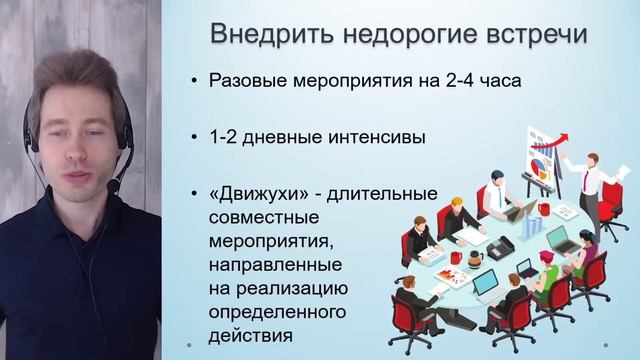 Внедрить недорогие встречи

• Разовые мероприятия на 2-4 часа

• 1-2 дневные интенсивы

• «Движухи» - длительные совместные мероприятия, направленные на реализацию определенного действия